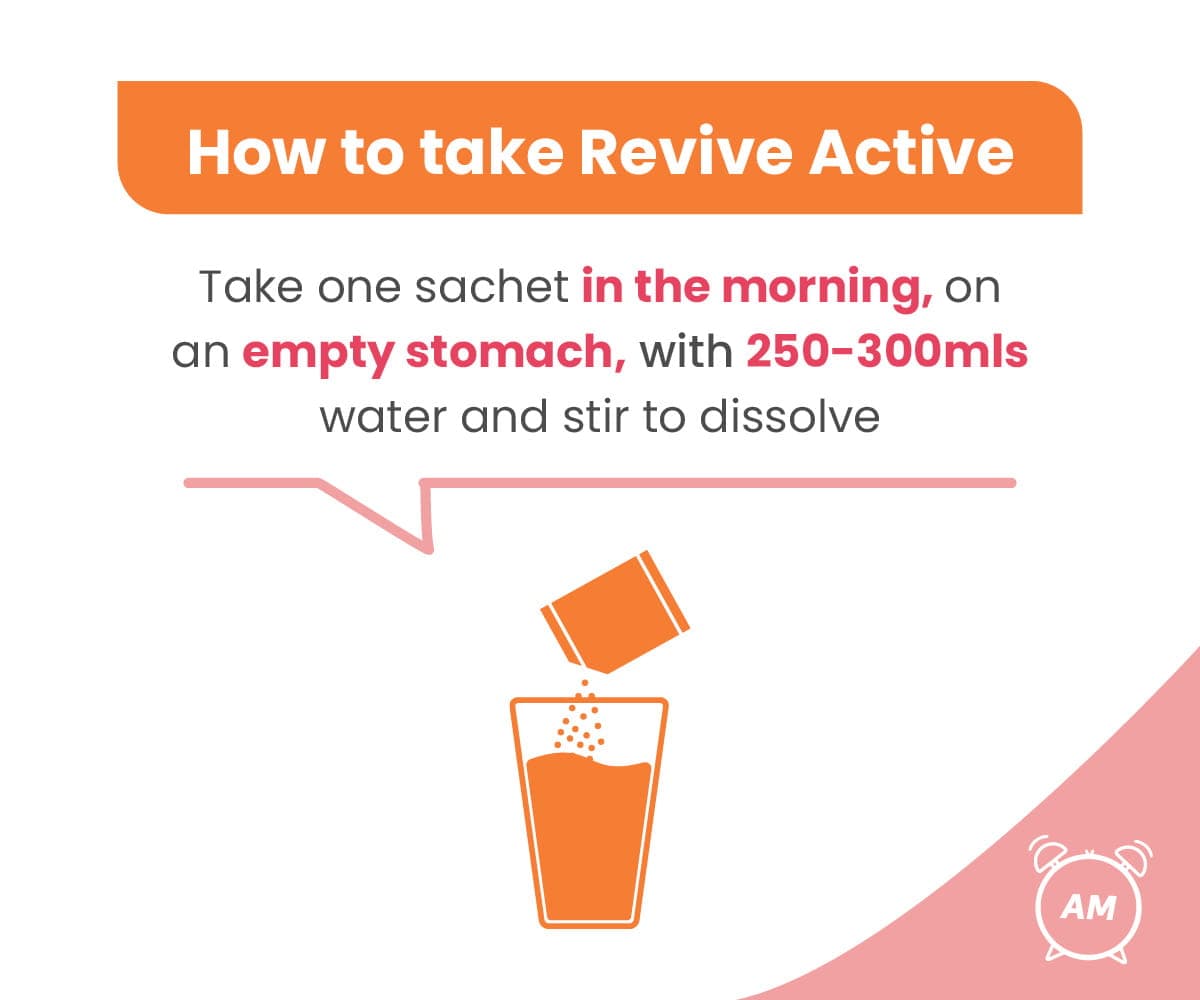 How to take Revive Active

Take one sachet in the morning, on an empty stomach, with 250-300mls water and stir to dissolve

AM